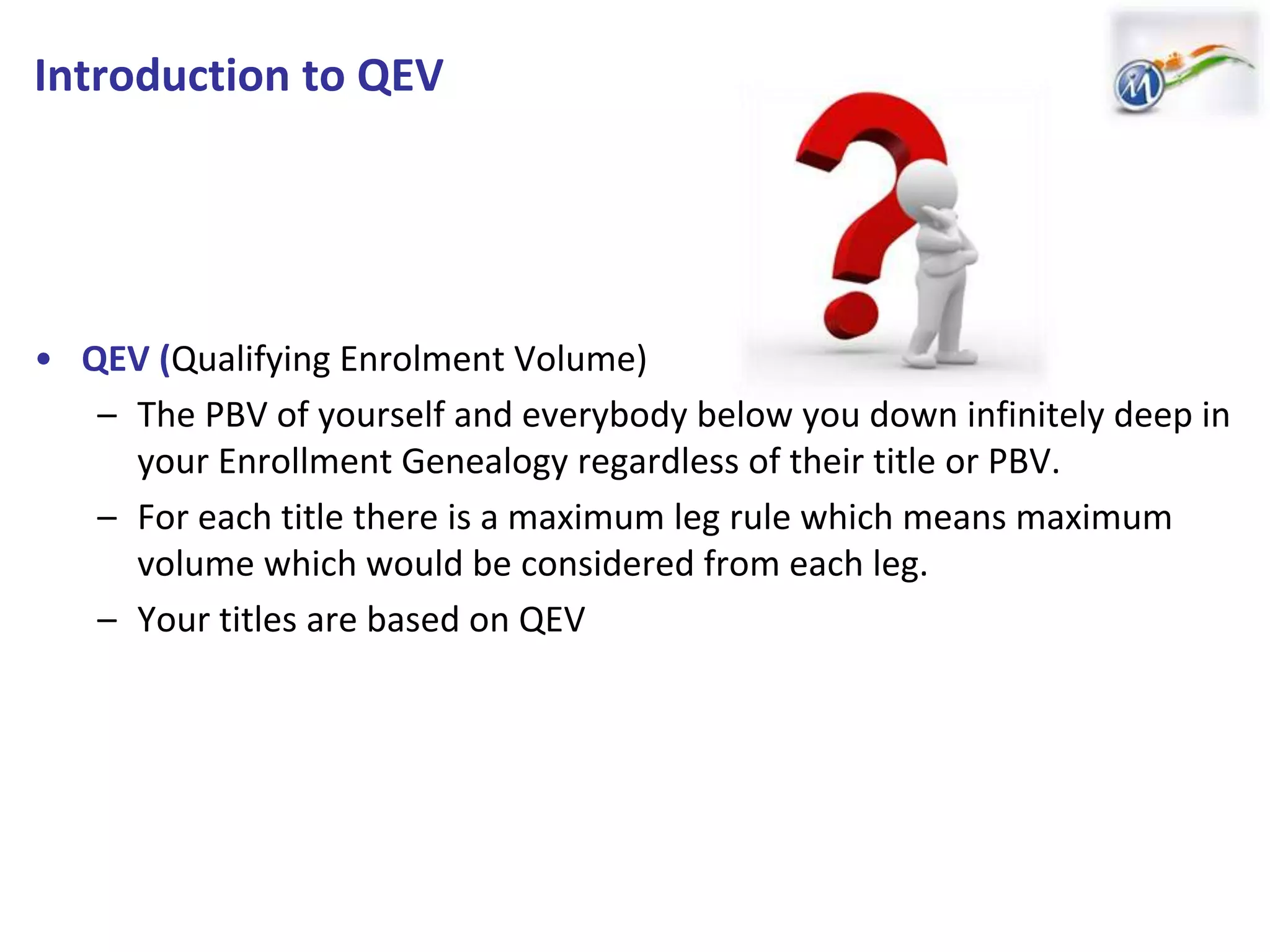 Introduction to QEV

• QEV (Qualifying Enrolment Volume)
  – The PBV of yourself and everybody below you down infinitely deep in your Enrollment Genealogy regardless of their title or PBV.
  – For each title there is a maximum leg rule which means maximum volume which would be considered from each leg.
  – Your titles are based on QEV